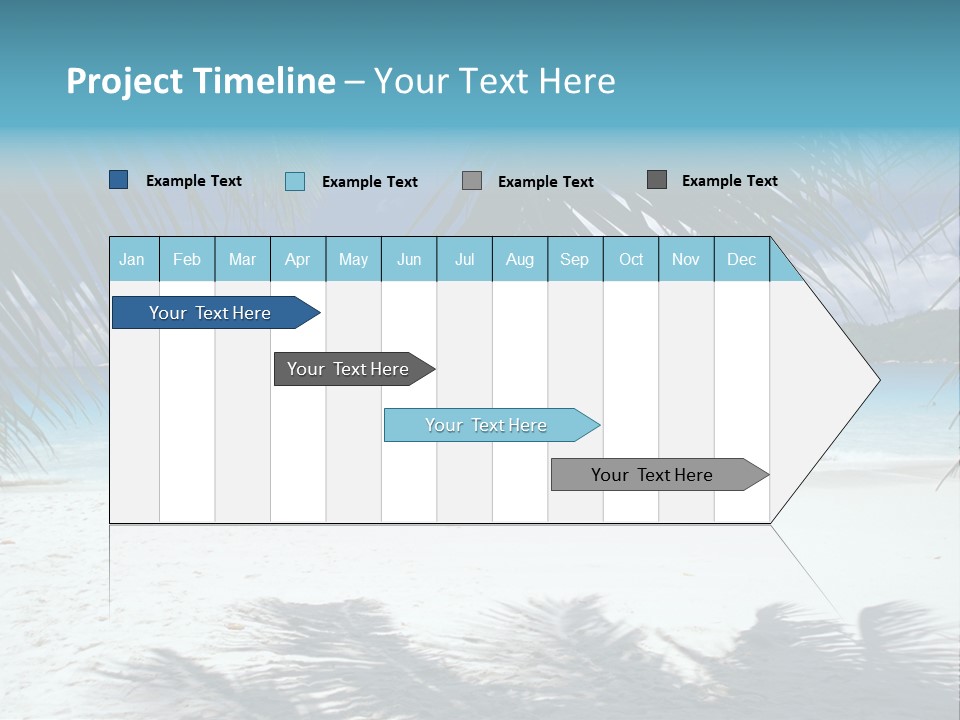 Project Timeline – Your Text Here

Example Text
Example Text
Example Text
Example Text

| Jan | Feb | Mar | Apr | May | Jun | Jul | Aug | Sep | Oct | Nov | Dec |
|---|---|---|---|---|---|---|---|---|---|---|---|

Your Text Here

Your Text Here

Your Text Here

Your Text Here